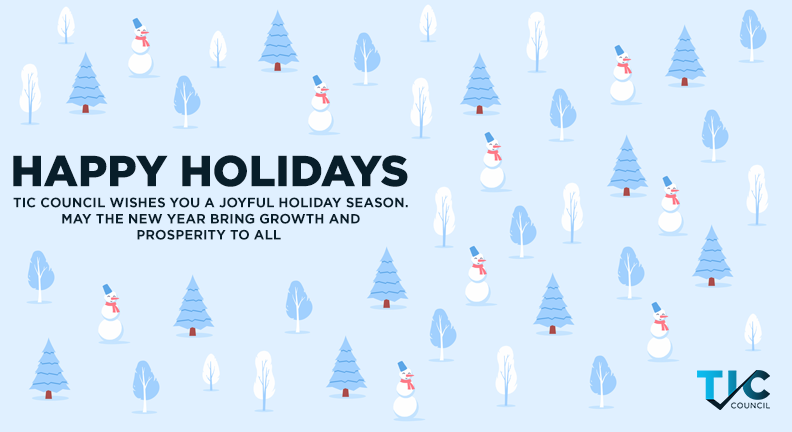 HAPPY HOLIDAYS

TIC COUNCIL WISHES YOU A JOYFUL HOLIDAY SEASON. MAY THE NEW YEAR BRING GROWTH AND PROSPERITY TO ALL

TIC COUNCIL